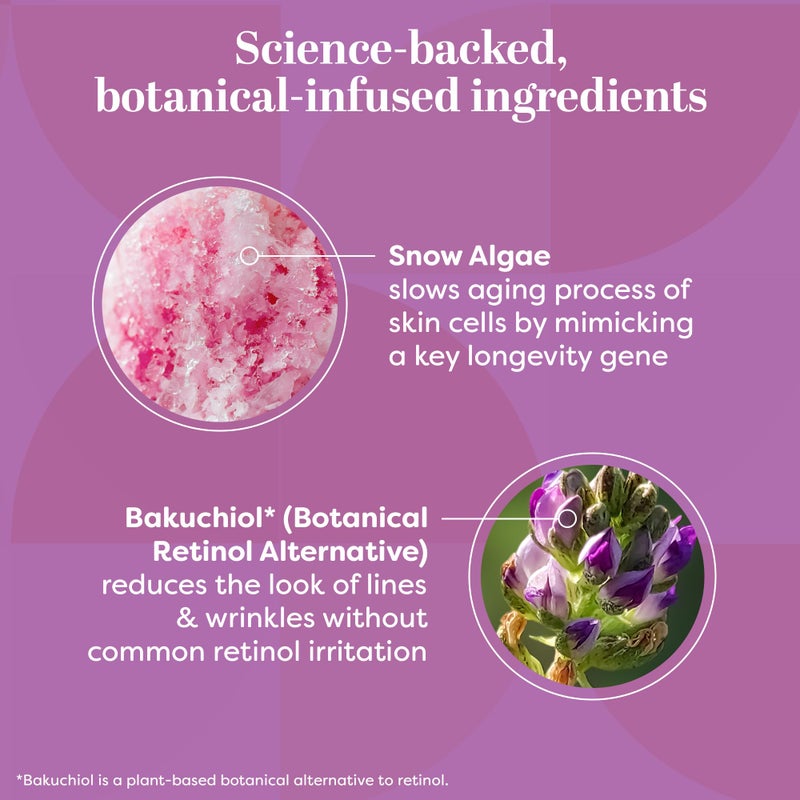 Science-backed, botanical-infused ingredients

Snow Algae
slows aging process of skin cells by mimicking a key longevity gene

Bakuchiol* (Botanical Retinol Alternative)
reduces the look of lines & wrinkles without common retinol irritation

*Bakuchiol is a plant-based botanical alternative to retinol.